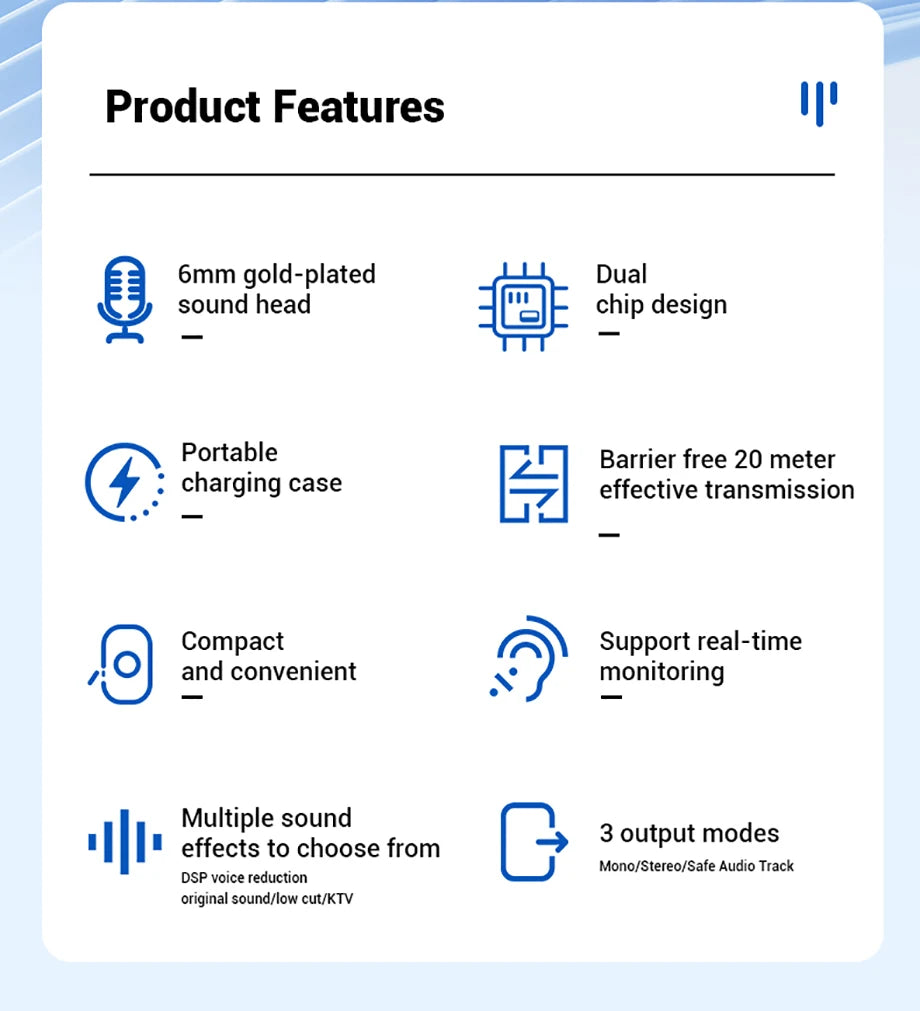 Product Features

6mm gold-plated sound head
—

Dual chip design
—

Portable charging case
—

Barrier free 20 meter effective transmission
—

Compact and convenient
—

Support real-time monitoring
—

Multiple sound effects to choose from
DSP voice reduction
original sound/low cut/KTV

3 output modes
Mono/Stereo/Safe Audio Track